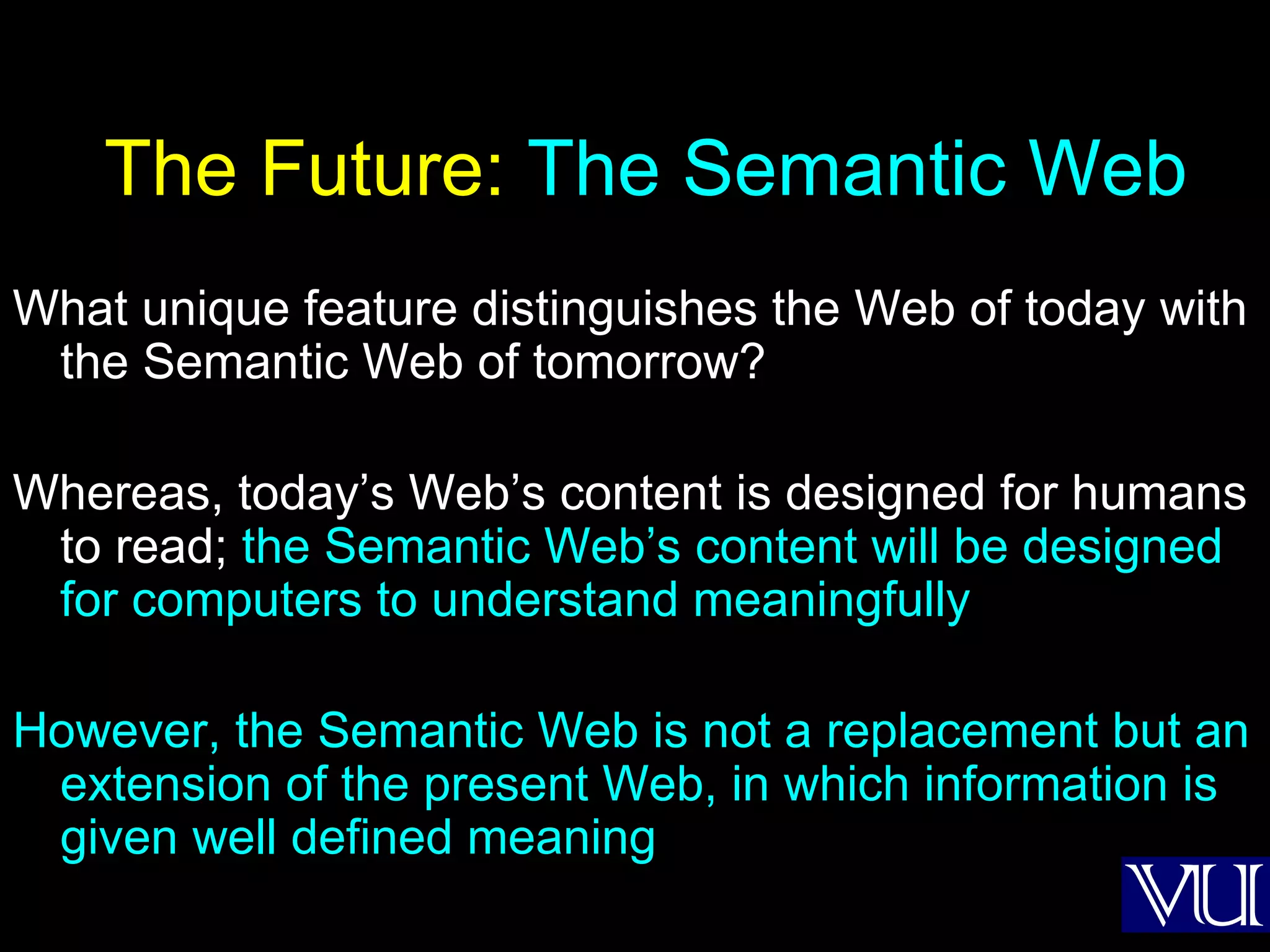 The Future: The Semantic Web

What unique feature distinguishes the Web of today with the Semantic Web of tomorrow?

Whereas, today’s Web’s content is designed for humans to read; the Semantic Web’s content will be designed for computers to understand meaningfully

However, the Semantic Web is not a replacement but an extension of the present Web, in which information is given well defined meaning

VU